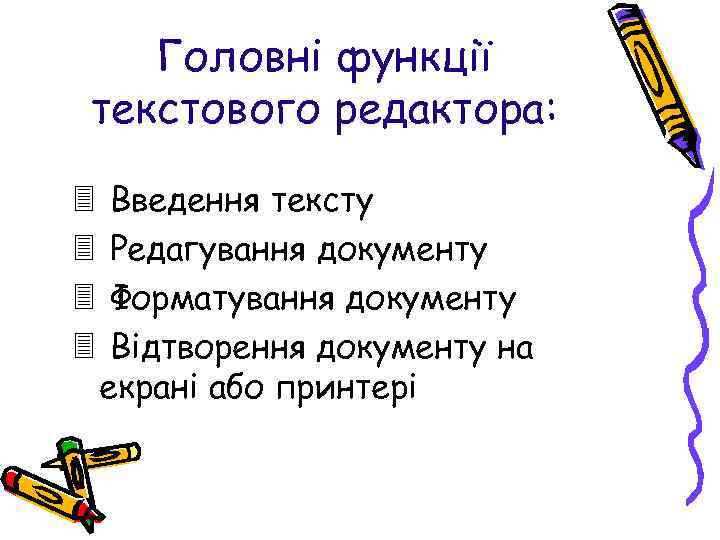 Головні функції текстового редактора:

Введення тексту
Редагування документу
Форматування документу
Відтворення документу на екрані або принтері